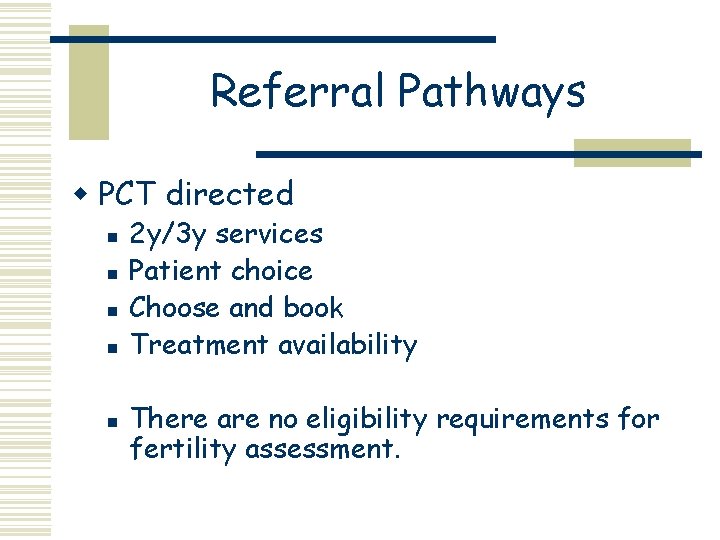 Referral Pathways

PCT directed

2y/3y services

Patient choice

Choose and book

Treatment availability

There are no eligibility requirements for fertility assessment.